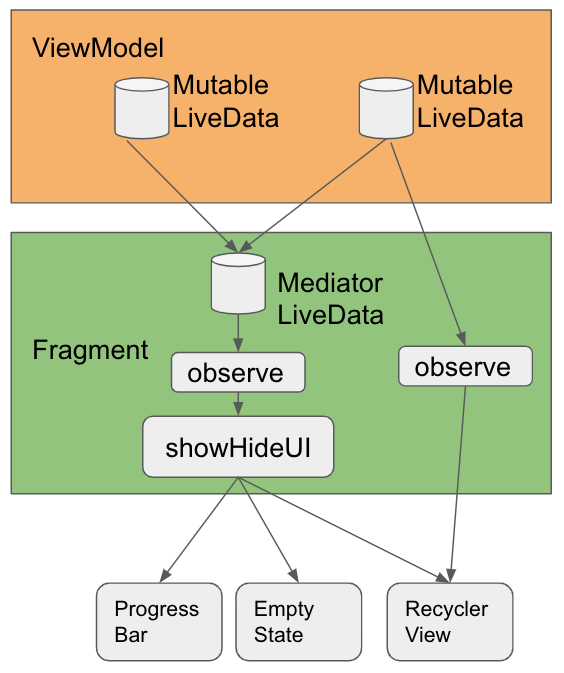 ViewModel

Mutable LiveData

Mutable LiveData

Mediator LiveData

Fragment

observe

observe

showHideUI

Progress Bar

Empty State

Recycler View